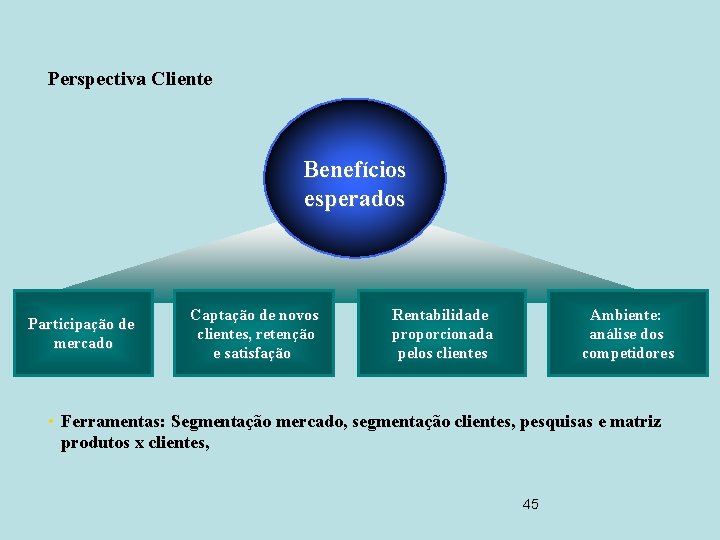 Perspectiva Cliente

Benefícios esperados

Participação de mercado

Captação de novos clientes, retenção e satisfação

Rentabilidade proporcionada pelos clientes

Ambiente: análise dos competidores

• Ferramentas: Segmentação mercado, segmentação clientes, pesquisas e matriz produtos x clientes,

45